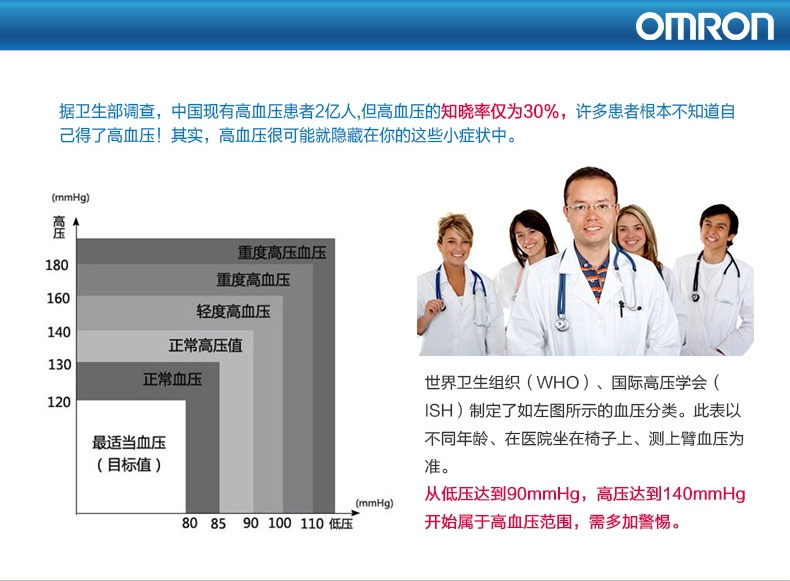 OMRON

据卫生部调查，中国现有高血压患者2亿人,但高血压的知晓率仅为30%，许多患者根本不知道自己得了高血压！其实，高血压很可能就隐藏在你的这些小症状中。

(mmHg)
高压
180
160
140
130
120

重度高压血压
重度高血压
轻度高血压
正常高压值
正常血压
最适当血压
（目标值）

80 85 90 100 110 低压
(mmHg)

世界卫生组织（WHO）、国际高压学会（ISH）制定了如左图所示的血压分类。此表以不同年龄、在医院坐在椅子上、测上臂血压为准。

从低压达到90mmHg，高压达到140mmHg开始属于高血压范围，需多加警惕。